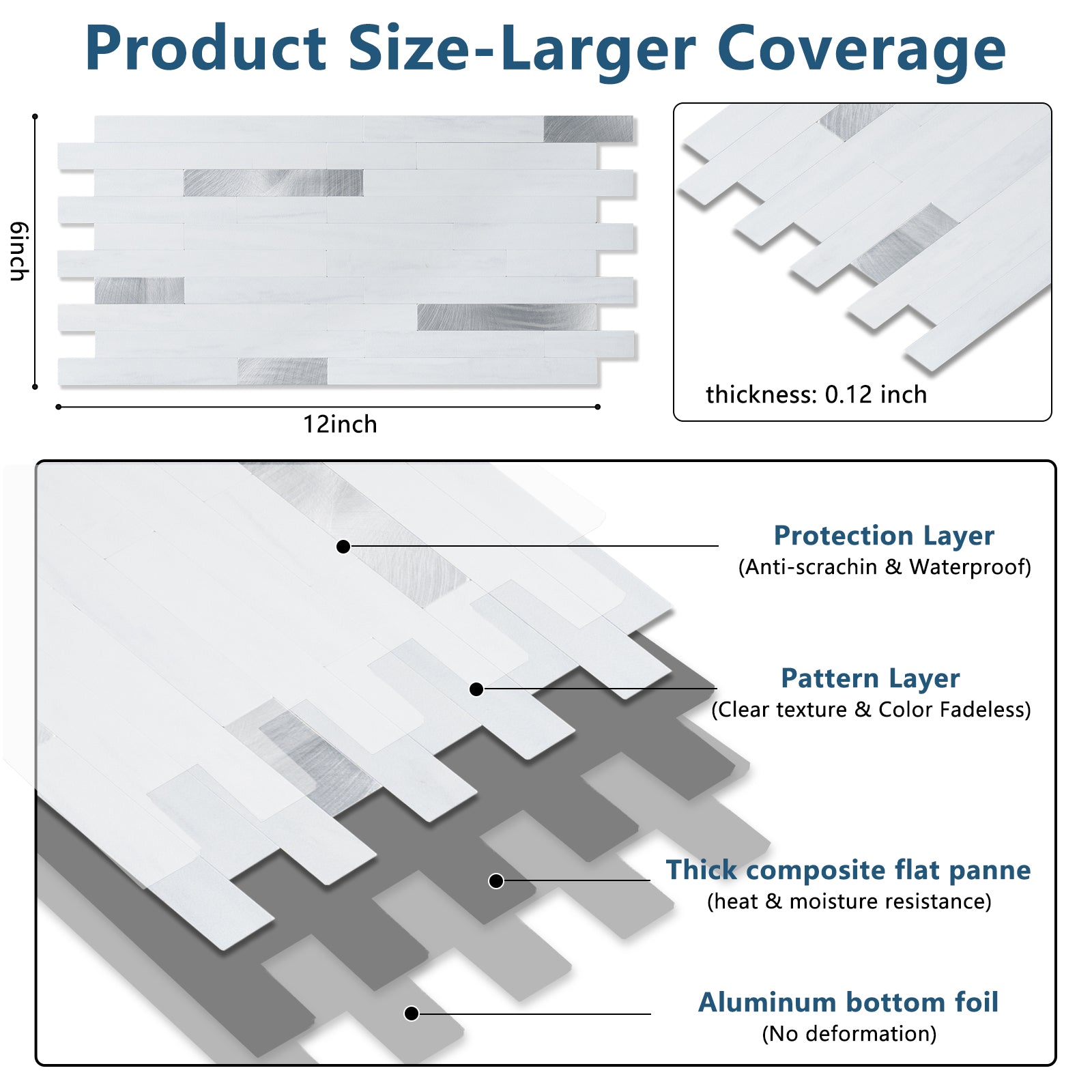 Product Size-Larger Coverage

6inch

12inch

thickness: 0.12 inch

Protection Layer
(Anti-scrachin & Waterproof)

Pattern Layer
(Clear texture & Color Fadeless)

Thick composite flat panne
(heat & moisture resistance)

Aluminum bottom foil
(No deformation)